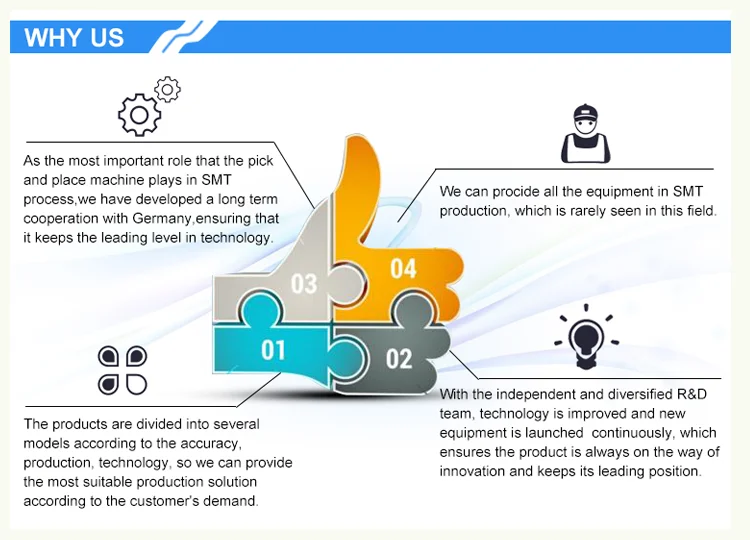 WHY US

As the most important role that the pick and place machine plays in SMT process,we have developed a long term cooperation with Germany,ensuring that it keeps the leading level in technology.

We can procide all the equipment in SMT production, which is rarely seen in this field.

03

04

01

02

The products are divided into several models according to the accuracy, production, technology, so we can provide the most suitable production solution according to the customer's demand.

With the independent and diversified R&D team, technology is improved and new equipment is launched continuously, which ensures the product is always on the way of innovation and keeps its leading position.